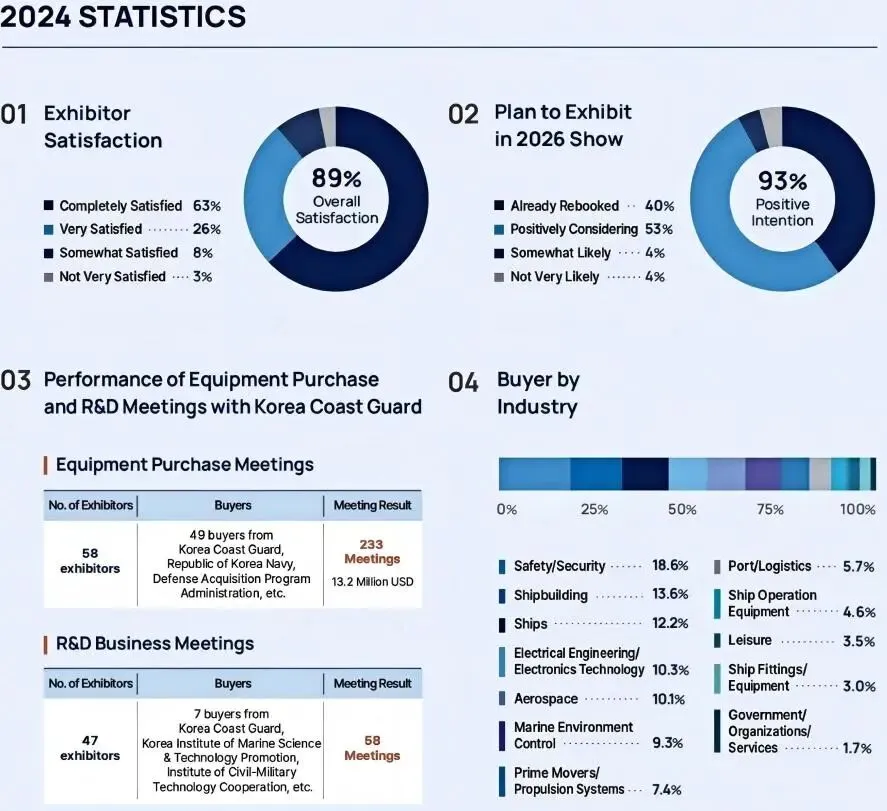 2024 STATISTICS

01 Exhibitor Satisfaction

Completely Satisfied 63%
Very Satisfied 26%
Somewhat Satisfied 8%
Not Very Satisfied 3%

89%
Overall Satisfaction

02 Plan to Exhibit in 2026 Show

Already Rebooked 40%
Positively Considering 53%
Somewhat Likely 4%
Not Very Likely 4%

93%
Positive Intention

03 Performance of Equipment Purchase and R&D Meetings with Korea Coast Guard

Equipment Purchase Meetings

| No. of Exhibitors | Buyers | Meeting Result |
|---|---|---|
| 58 exhibitors | 49 buyers from Korea Coast Guard, Republic of Korea Navy, Defense Acquisition Program Administration, etc. | 233 Meetings 13.2 Million USD |

R&D Business Meetings

| No. of Exhibitors | Buyers | Meeting Result |
|---|---|---|
| 47 exhibitors | 7 buyers from Korea Coast Guard, Korea Institute of Marine Science & Technology Promotion, Institute of Civil-Military Technology Cooperation, etc. | 58 Meetings |

04 Buyer by Industry

0% 25% 50% 75% 100%

Safety/Security 18.6%
Shipbuilding 13.6%
Ships 12.2%
Electrical Engineering/ Electronics Technology 10.3%
Aerospace 10.1%
Marine Environment Control 9.3%
Prime Movers/ Propulsion Systems 7.4%
Port/Logistics 5.7%
Ship Operation Equipment 4.6%
Leisure 3.5%
Ship Fittings/ Equipment 3.0%
Government/ Organizations/ Services 1.7%